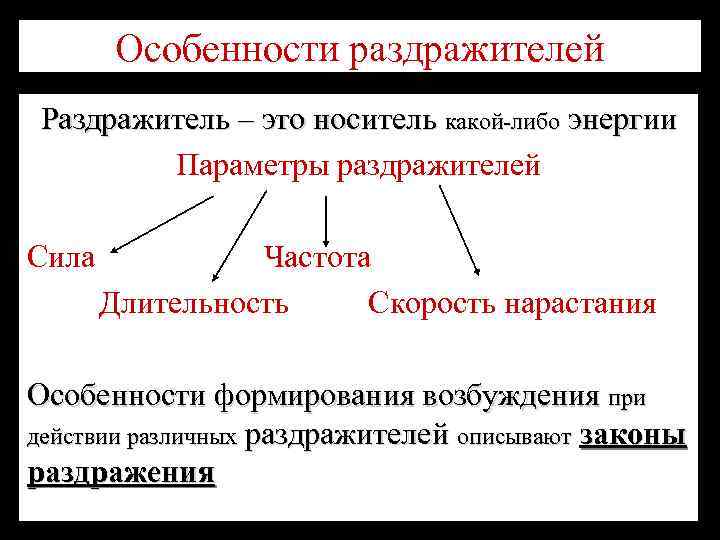 Особенности раздражителей

Раздражитель – это носитель какой-либо энергии

Параметры раздражителей

Сила

Частота

Длительность

Скорость нарастания

Особенности формирования возбуждения при действии различных раздражителей описывают законы раздражения